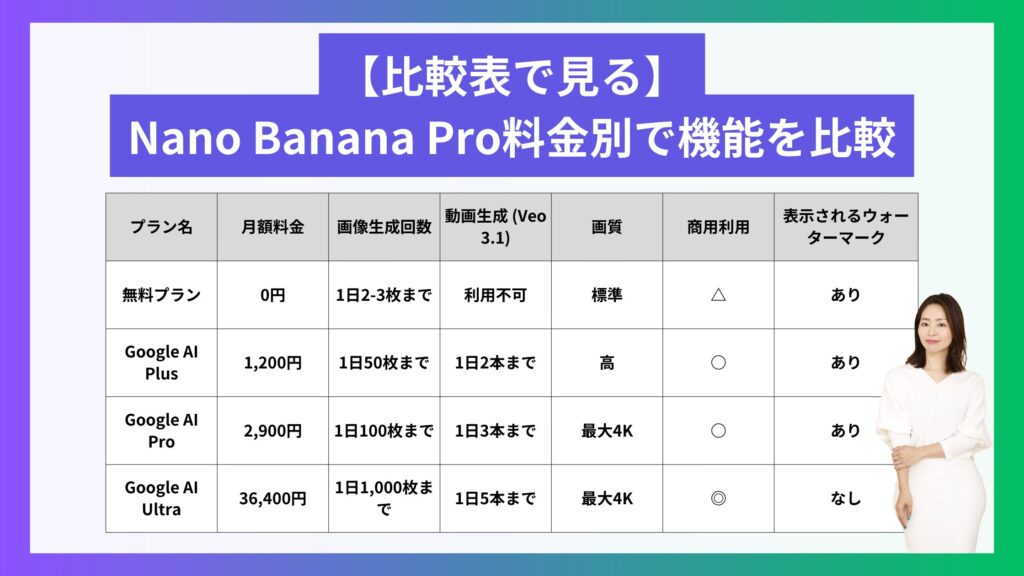 【比較表で見る】
Nano Banana Pro料金別で機能を比較

| プラン名 | 月額料金 | 画像生成回数 | 動画生成 (Veo 3.1) | 画質 | 商用利用 | 表示されるウォーターマーク |
|---|---|---|---|---|---|---|
| 無料プラン | 0円 | 1日2-3枚まで | 利用不可 | 標準 | △ | あり |
| Google AI Plus | 1,200円 | 1日50枚まで | 1日2本まで | 高 | ○ | あり |
| Google AI Pro | 2,900円 | 1日100枚まで | 1日3本まで | 最大4K | ○ | あり |
| Google AI Ultra | 36,400円 | 1日1,000枚まで | 1日5本まで | 最大4K | ◎ | なし |